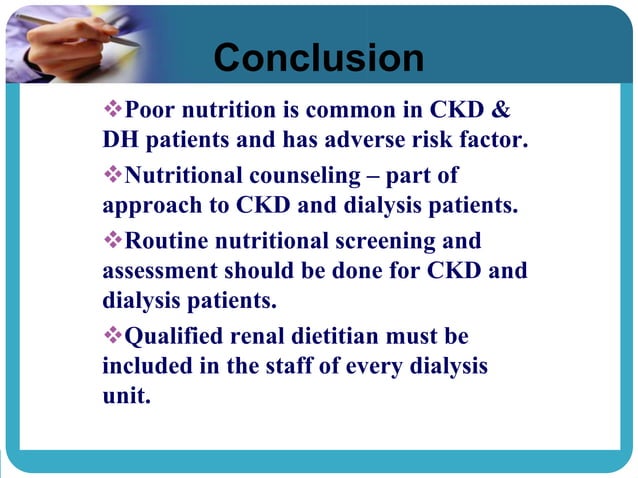 Conclusion

❖Poor nutrition is common in CKD & DH patients and has adverse risk factor.

❖Nutritional counseling – part of approach to CKD and dialysis patients.

❖Routine nutritional screening and assessment should be done for CKD and dialysis patients.

❖Qualified renal dietitian must be included in the staff of every dialysis unit.